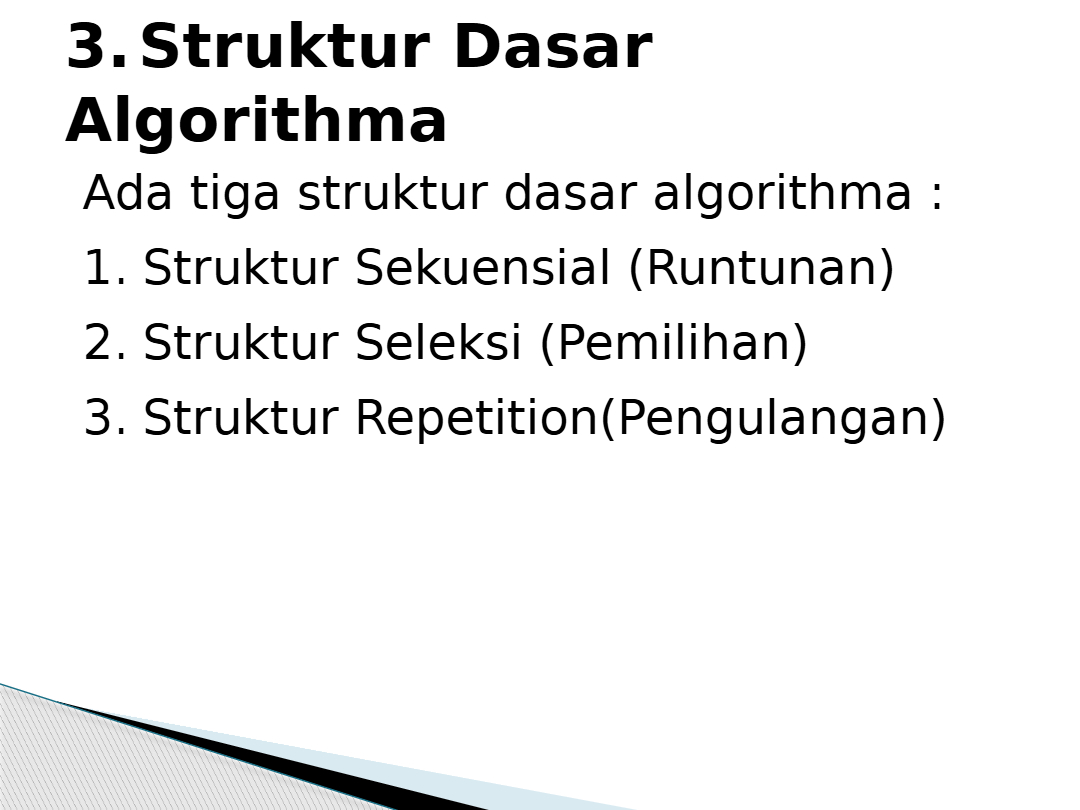 3. Struktur Dasar Algorithma

Ada tiga struktur dasar algorithma :

1. Struktur Sekuensial (Runtunan)

2. Struktur Seleksi (Pemilihan)

3. Struktur Repetition(Pengulangan)